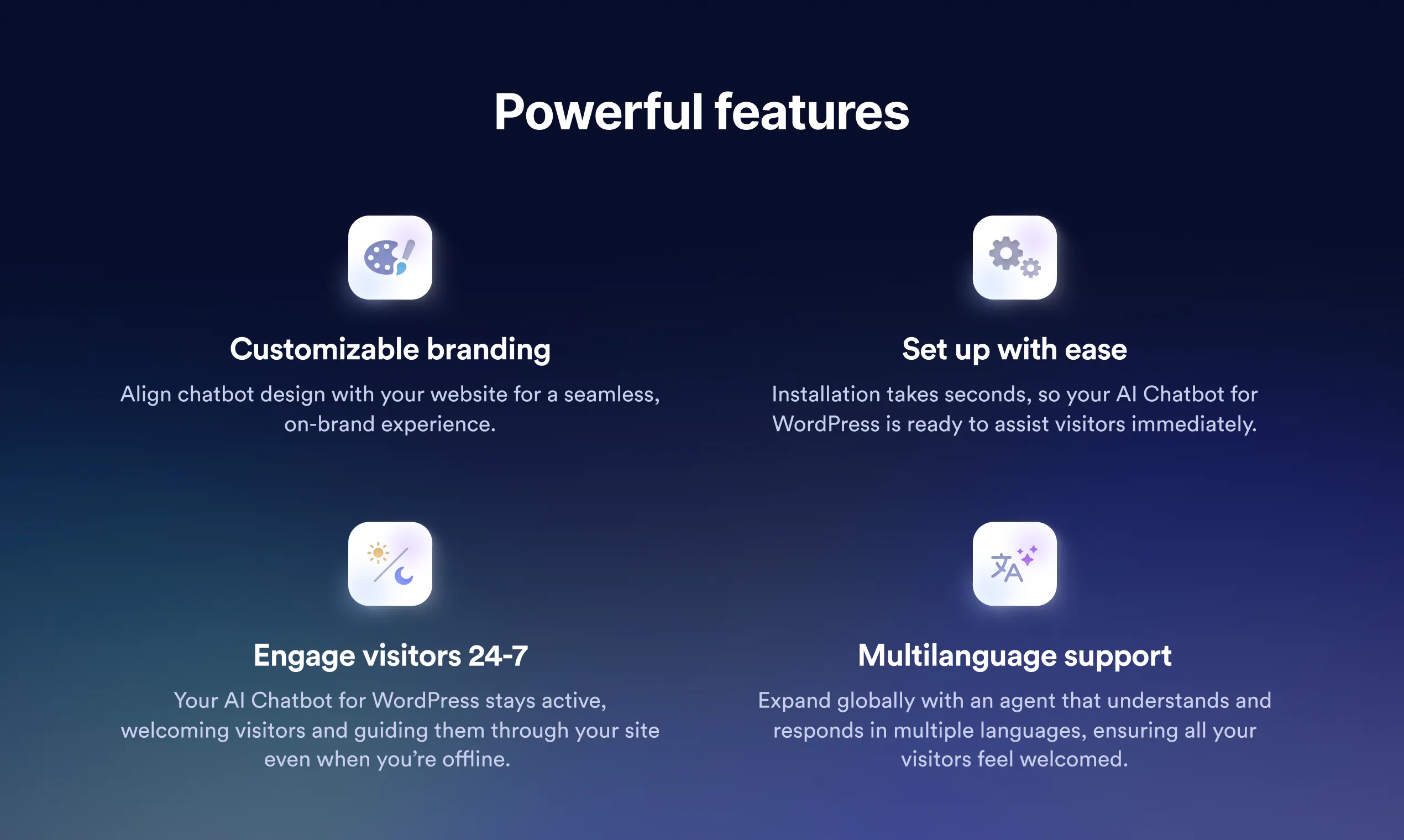 Powerful features

Customizable branding

Align chatbot design with your website for a seamless, on-brand experience.

Set up with ease

Installation takes seconds, so your AI Chatbot for WordPress is ready to assist visitors immediately.

Engage visitors 24-7

Your AI Chatbot for WordPress stays active, welcoming visitors and guiding them through your site even when you're offline.

Multilanguage support

Expand globally with an agent that understands and responds in multiple languages, ensuring all your visitors feel welcomed.